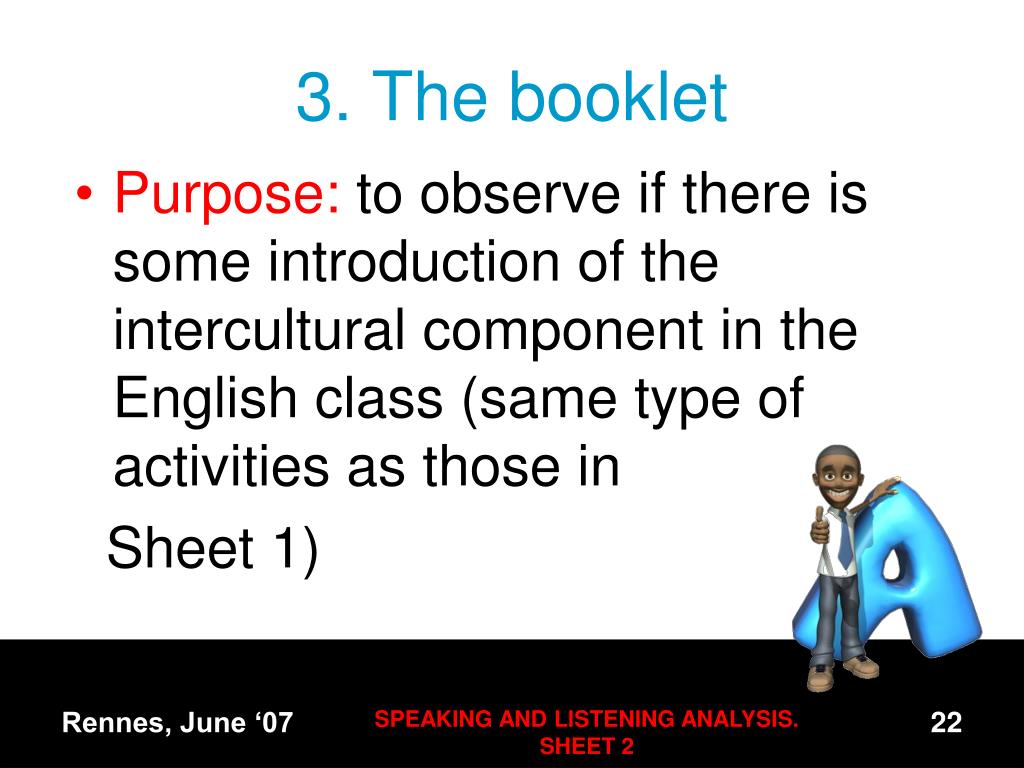 3. The booklet

• Purpose: to observe if there is some introduction of the intercultural component in the English class (same type of activities as those in
Sheet 1)

Rennes, June ‘07

SPEAKING AND LISTENING ANALYSIS. SHEET 2

22